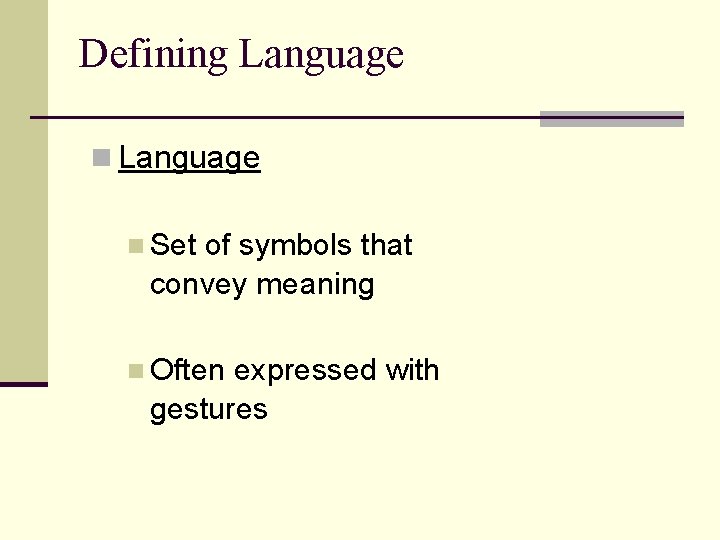 Defining Language

Language

Set of symbols that convey meaning

Often expressed with gestures